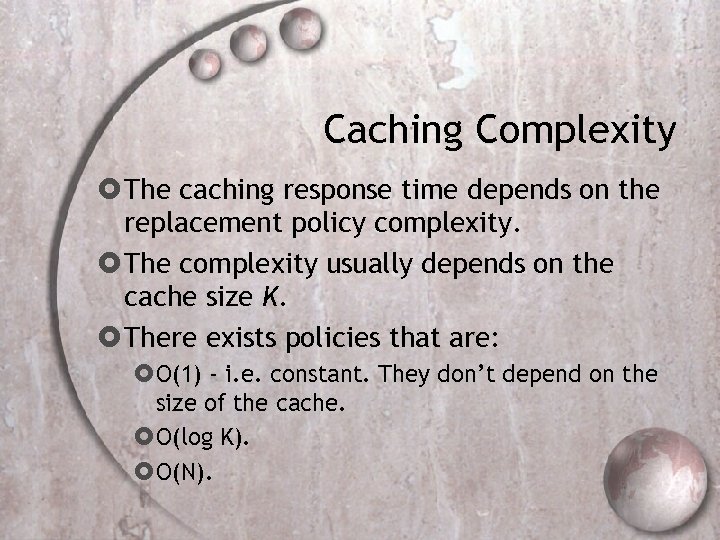 Caching Complexity

The caching response time depends on the replacement policy complexity.

The complexity usually depends on the cache size $K$.

There exists policies that are:

O(1) - i.e. constant. They don't depend on the size of the cache.

O(log K).

O(N).